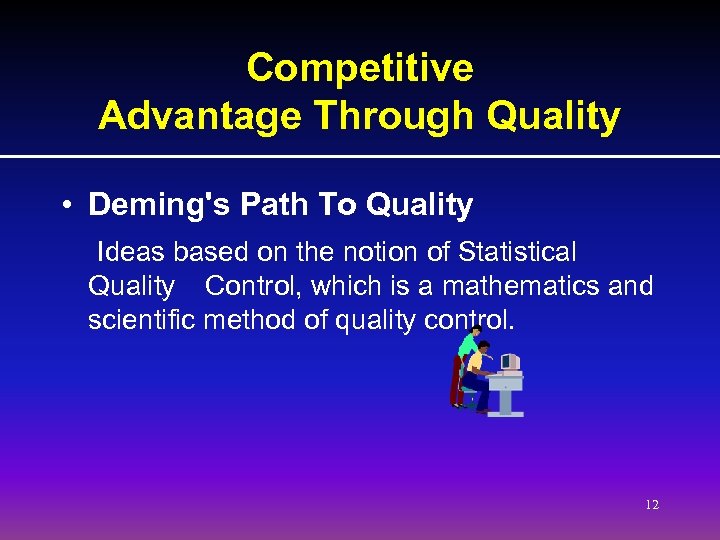 Competitive
Advantage Through Quality

• Deming's Path To Quality

Ideas based on the notion of Statistical Quality Control, which is a mathematics and scientific method of quality control.

12